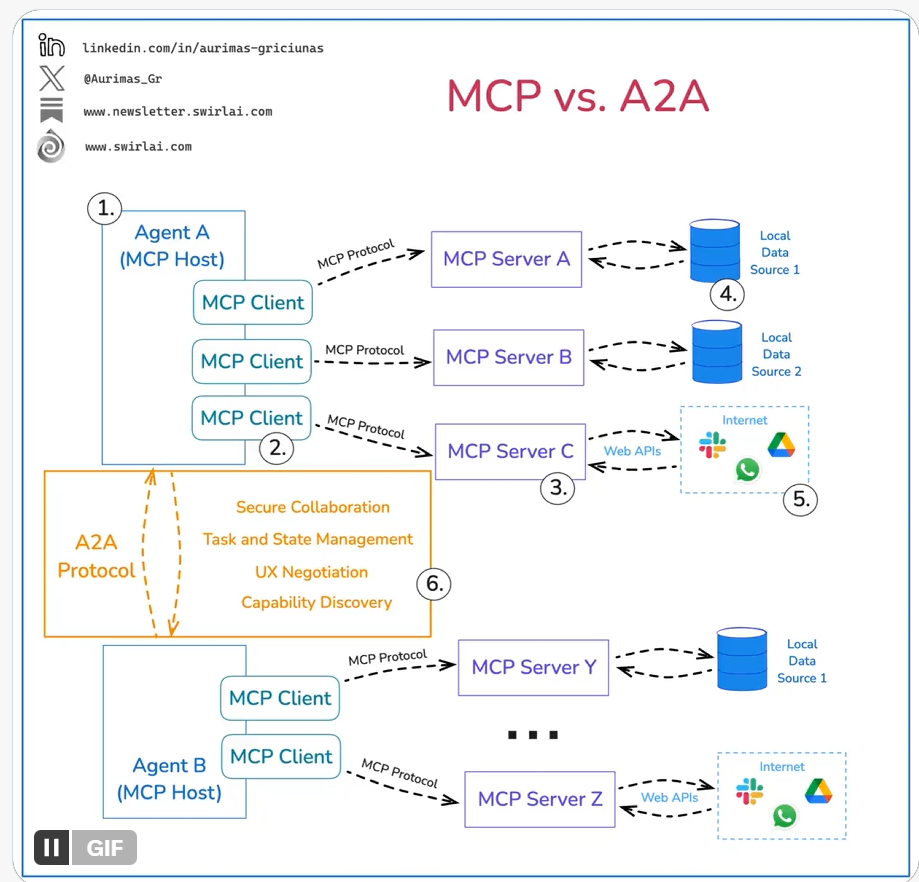 linkedin.com/in/aurimas-griciunas
@Aurimas_Gr
www.newsletter.swirlai.com
www.swirlai.com

MCP vs. A2A

1.
Agent A (MCP Host)
MCP Client
MCP Client
MCP Client
2.
MCP Protocol
MCP Protocol
MCP Protocol
MCP Server A
MCP Server B
MCP Server C
3.
Local Data Source 1
4.
Local Data Source 2
Web APIs
Internet
5.

A2A Protocol
Secure Collaboration
Task and State Management
UX Negotiation
Capability Discovery
6.

MCP Client
MCP Client
Agent B (MCP Host)
MCP Protocol
MCP Protocol
MCP Server Y
...
MCP Server Z
Local Data Source 1
Web APIs
Internet

GIF